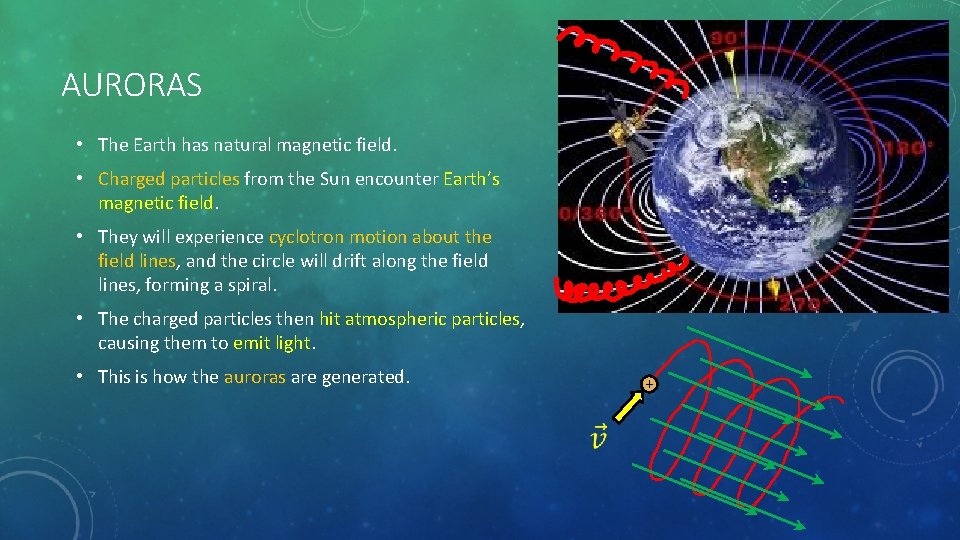 AURORAS

• The Earth has natural magnetic field.

• Charged particles from the Sun encounter Earth's magnetic field.

• They will experience cyclotron motion about the field lines, and the circle will drift along the field lines, forming a spiral.

• The charged particles then hit atmospheric particles, causing them to emit light.

• This is how the auroras are generated.

90°

180°

0/360°

270°

+

$\vec{v}$